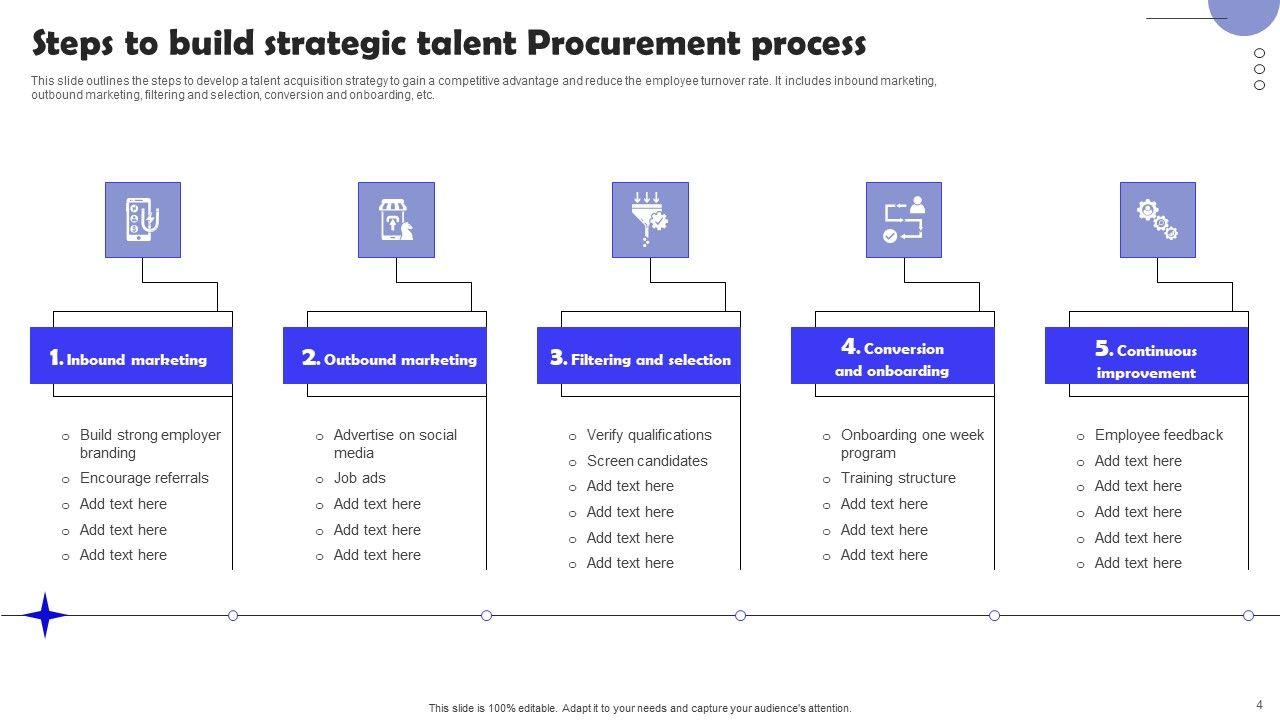 Steps to build strategic talent Procurement process

This slide outlines the steps to develop a talent acquisition strategy to gain a competitive advantage and reduce the employee turnover rate. It includes inbound marketing, outbound marketing, filtering and selection, conversion and onboarding, etc.

1. Inbound marketing

- Build strong employer branding
- Encourage referrals
- Add text here
- Add text here
- Add text here

2. Outbound marketing

- Advertise on social media
- Job ads
- Add text here
- Add text here
- Add text here

3. Filtering and selection

- Verify qualifications
- Screen candidates
- Add text here
- Add text here
- Add text here
- Add text here

4. Conversion and onboarding

- Onboarding one week program
- Training structure
- Add text here
- Add text here
- Add text here

5. Continuous improvement

- Employee feedback
- Add text here
- Add text here
- Add text here
- Add text here
- Add text here

This slide is 100% editable. Adapt it to your needs and capture your audience's attention.

4